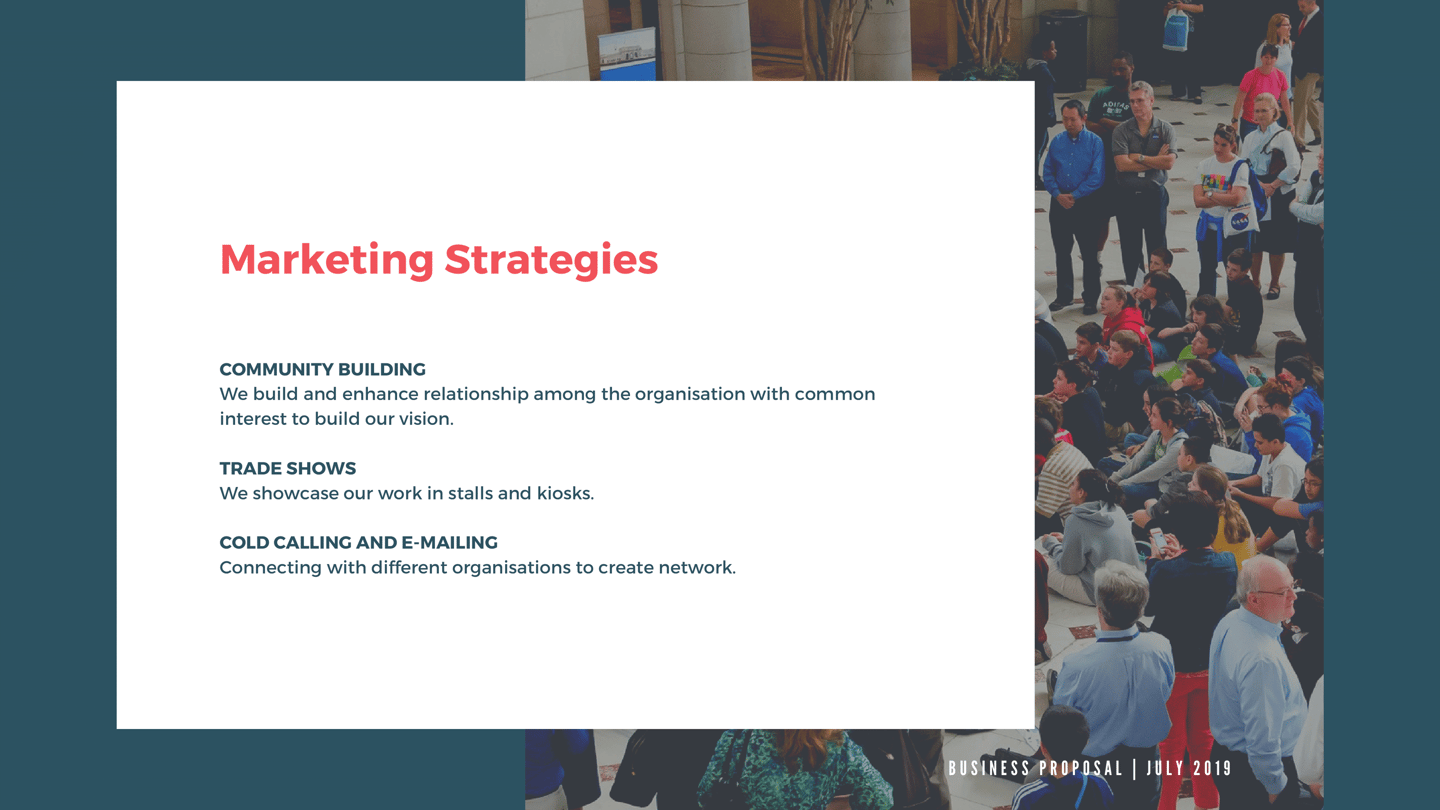 Marketing Strategies

COMMUNITY BUILDING
We build and enhance relationship among the organisation with common interest to build our vision.

TRADE SHOWS
We showcase our work in stalls and kiosks.

COLD CALLING AND E-MAILING
Connecting with different organisations to create network.

BUSINESS PROPOSAL | JULY 2019